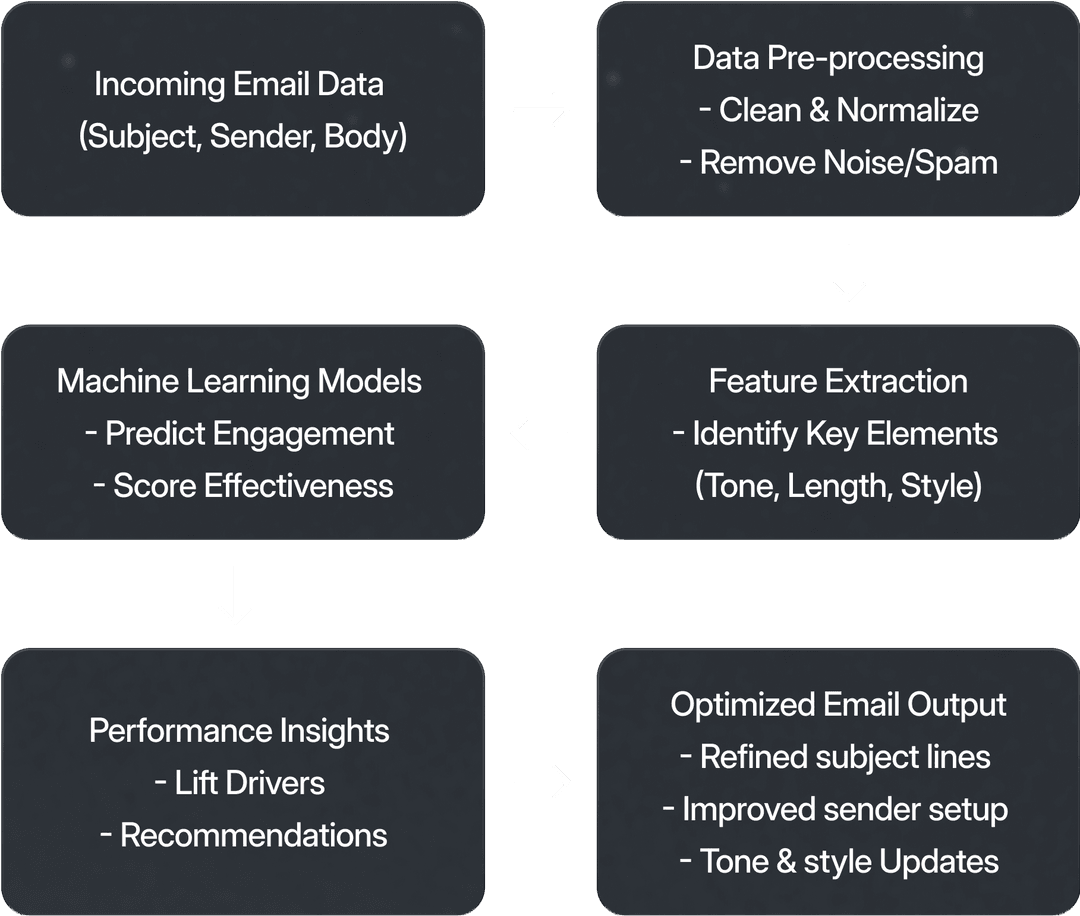 Incoming Email Data
(Subject, Sender, Body)

Data Pre-processing
- Clean & Normalize
- Remove Noise/Spam

Machine Learning Models
- Predict Engagement
- Score Effectiveness

Feature Extraction
- Identify Key Elements
(Tone, Length, Style)

Performance Insights
- Lift Drivers
- Recommendations

Optimized Email Output
- Refined subject lines
- Improved sender setup
- Tone & style Updates